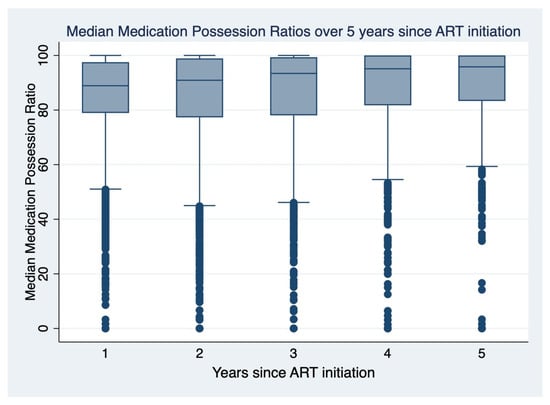 Median Medication Possession Ratios over 5 years since ART initiation

Median Medication Possession Ratio

100
80
60
40
20
0

1
2
3
4
5

Years since ART initiation